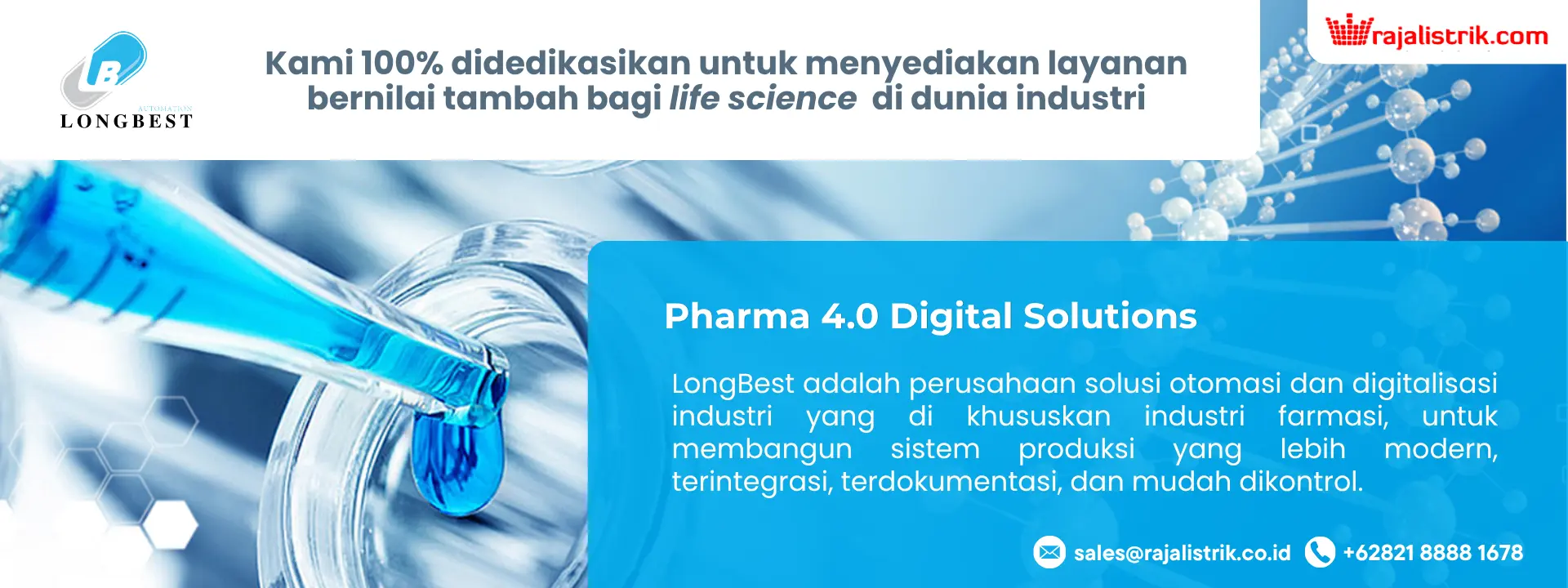 LB
AUTOMATION
LONGBEST

Kami 100% didedikasikan untuk menyediakan layanan bernilai tambah bagi life science di dunia industri

rajalistrik.com

Pharma 4.0 Digital Solutions

LongBest adalah perusahaan solusi otomasi dan digitalisasi industri yang di khususkan industri farmasi, untuk membangun sistem produksi yang lebih modern, terintegrasi, terdokumentasi, dan mudah dikontrol.

sales@rajalistrik.co.id +62821 8888 1678